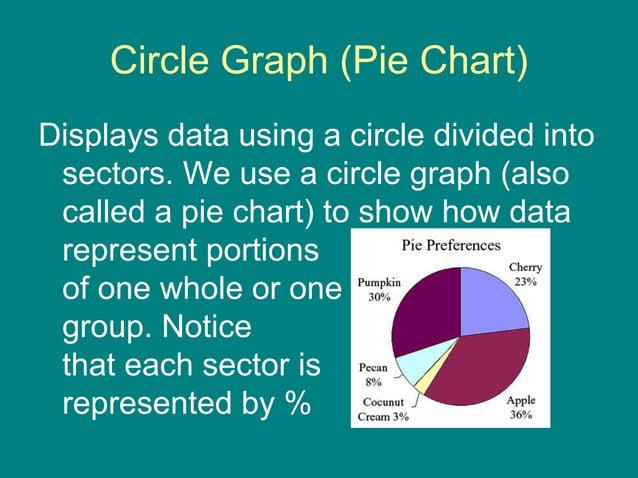 Circle Graph (Pie Chart)

Displays data using a circle divided into sectors. We use a circle graph (also called a pie chart) to show how data represent portions of one whole or one group. Notice that each sector is represented by %

Pie Preferences

Cherry 23%

Pumpkin 30%

Pecan 8%

Cocunut Cream 3%

Apple 36%